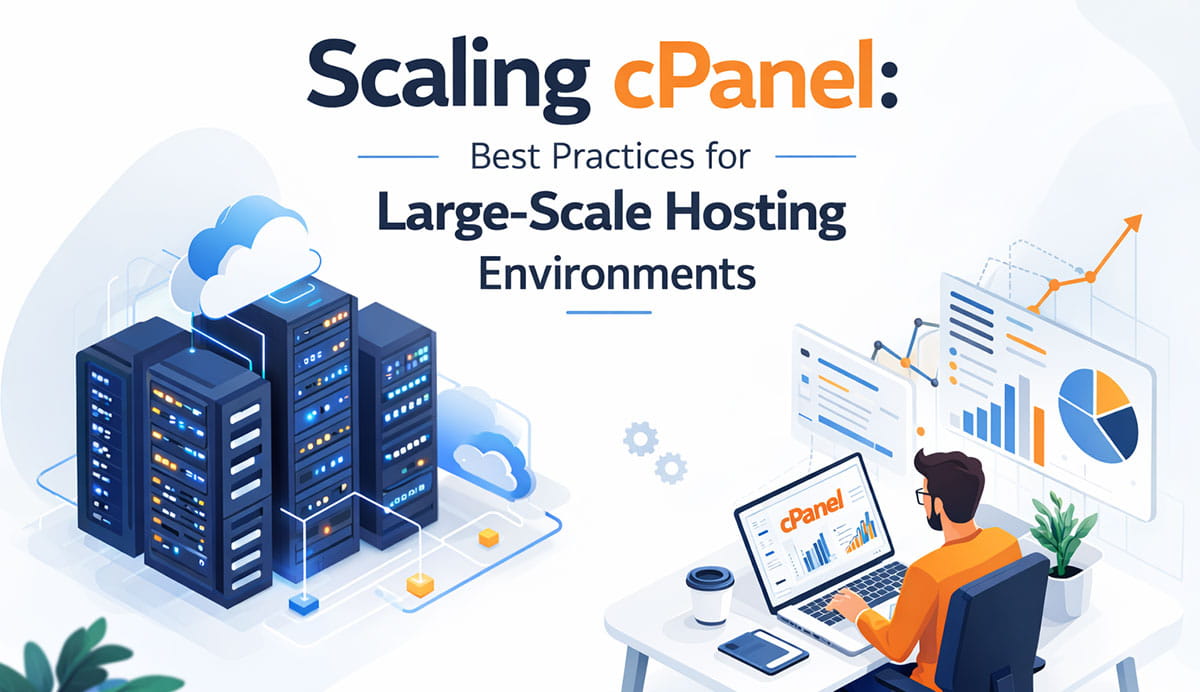 Scaling cPanel:

Best Practices for

Large-Scale Hosting Environments

cPanel